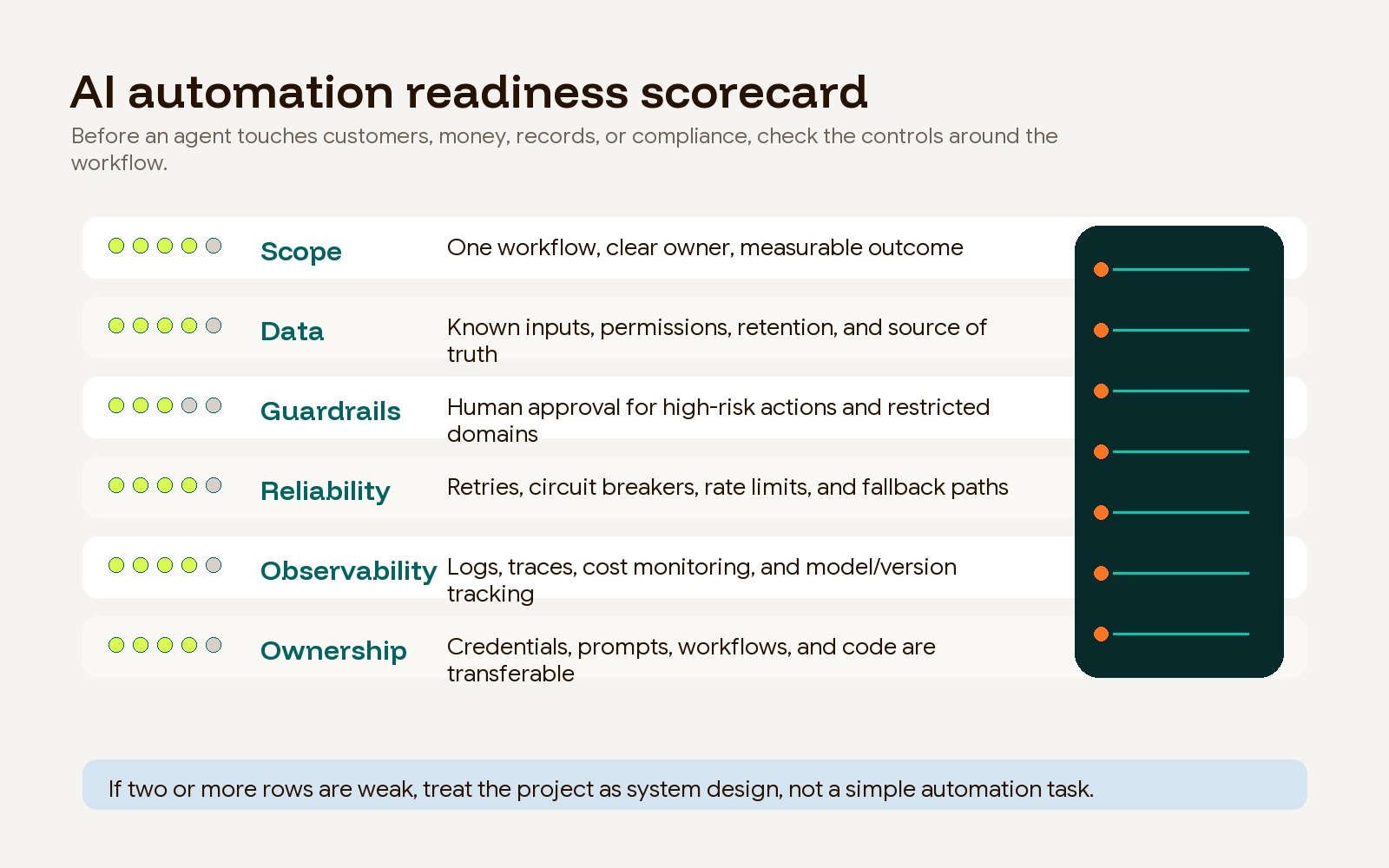 AI automation readiness scorecard

Before an agent touches customers, money, records, or compliance, check the controls around the workflow.

Scope
One workflow, clear owner, measurable outcome

Data
Known inputs, permissions, retention, and source of truth

Guardrails
Human approval for high-risk actions and restricted domains

Reliability
Retries, circuit breakers, rate limits, and fallback paths

Observability
Logs, traces, cost monitoring, and model/version tracking

Ownership
Credentials, prompts, workflows, and code are transferable

If two or more rows are weak, treat the project as system design, not a simple automation task.